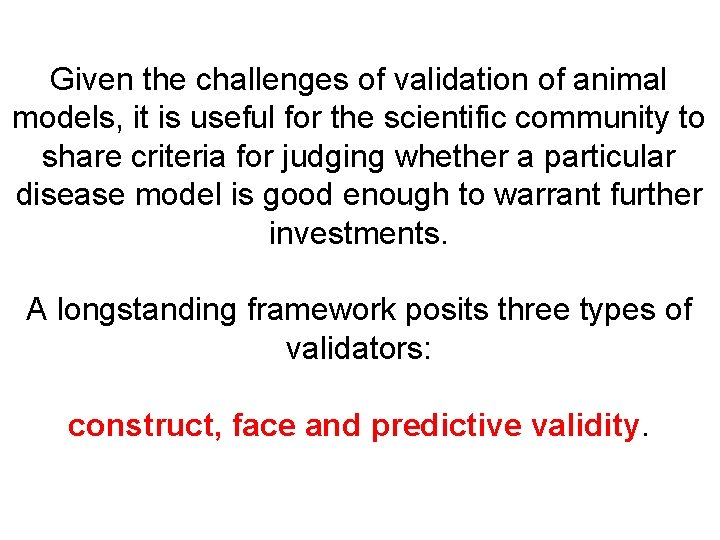 Given the challenges of validation of animal models, it is useful for the scientific community to share criteria for judging whether a particular disease model is good enough to warrant further investments.

A longstanding framework posits three types of validators:

construct, face and predictive validity.